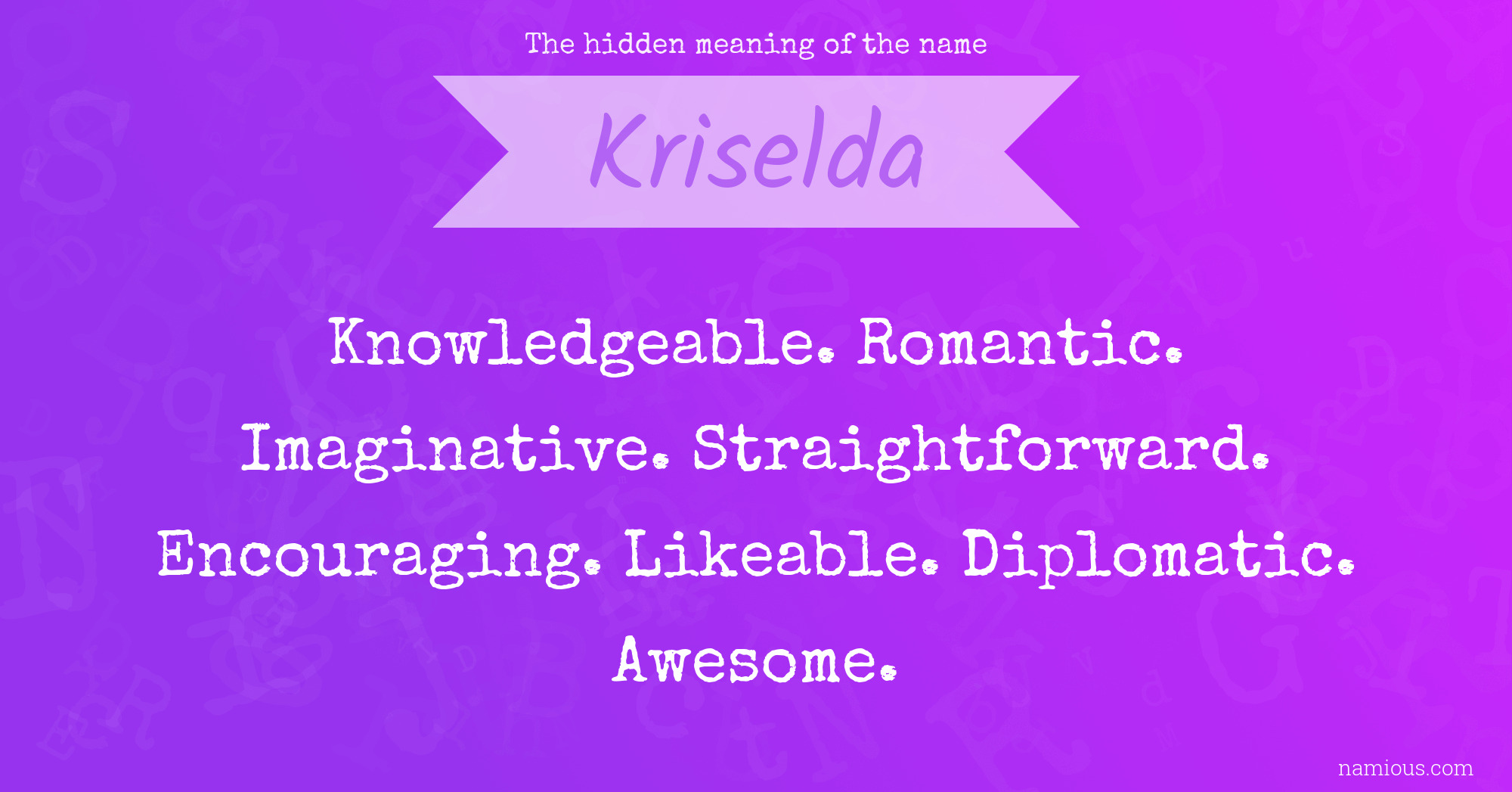 The hidden meaning of the name

Kriselda

Knowledgeable. Romantic. Imaginative. Straightforward. Encouraging. Likeable. Diplomatic. Awesome.

namious.com